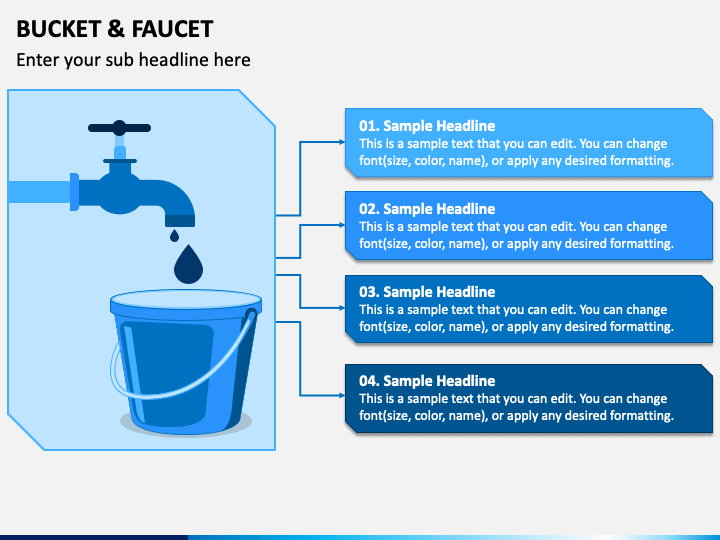 BUCKET & FAUCET

Enter your sub headline here

01. Sample Headline
This is a sample text that you can edit. You can change font(size, color, name), or apply any desired formatting.

02. Sample Headline
This is a sample text that you can edit. You can change font(size, color, name), or apply any desired formatting.

03. Sample Headline
This is a sample text that you can edit. You can change font(size, color, name), or apply any desired formatting.

04. Sample Headline
This is a sample text that you can edit. You can change font(size, color, name), or apply any desired formatting.